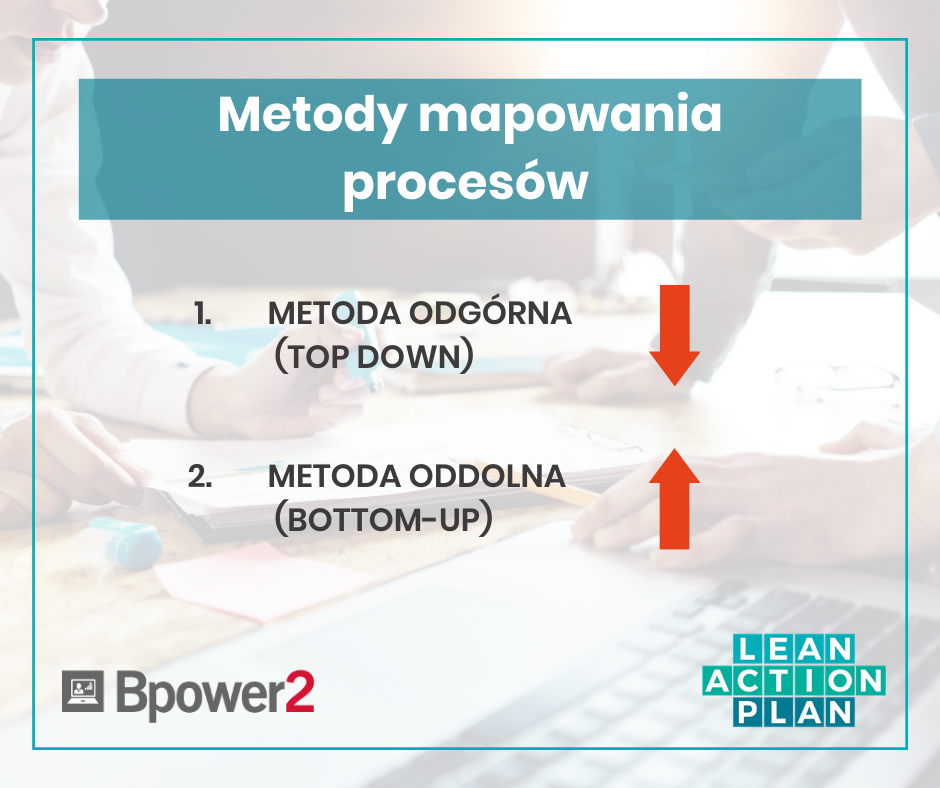 Metody mapowania procesów

1. METODA ODGÓRNA (TOP DOWN)

2. METODA ODDOLNA (BOTTOM-UP)

Bpower2

LEAN ACTION PLAN